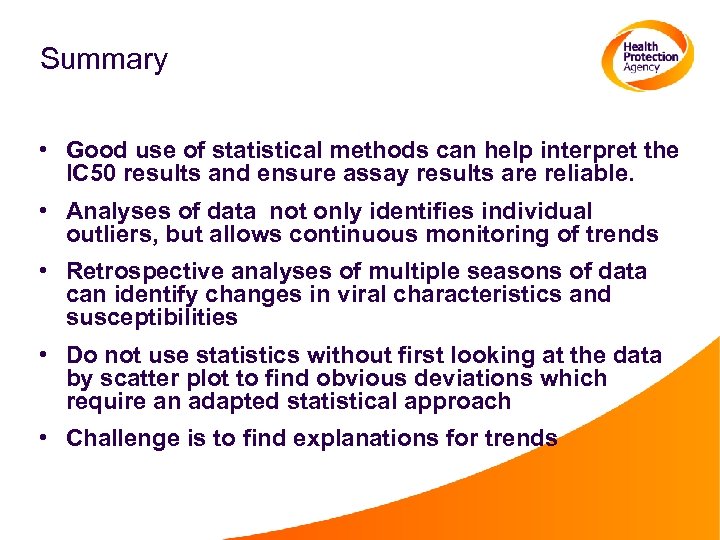 Summary

Health Protection Agency

• Good use of statistical methods can help interpret the IC50 results and ensure assay results are reliable.

• Analyses of data not only identifies individual outliers, but allows continuous monitoring of trends

• Retrospective analyses of multiple seasons of data can identify changes in viral characteristics and susceptibilities

• Do not use statistics without first looking at the data by scatter plot to find obvious deviations which require an adapted statistical approach

• Challenge is to find explanations for trends